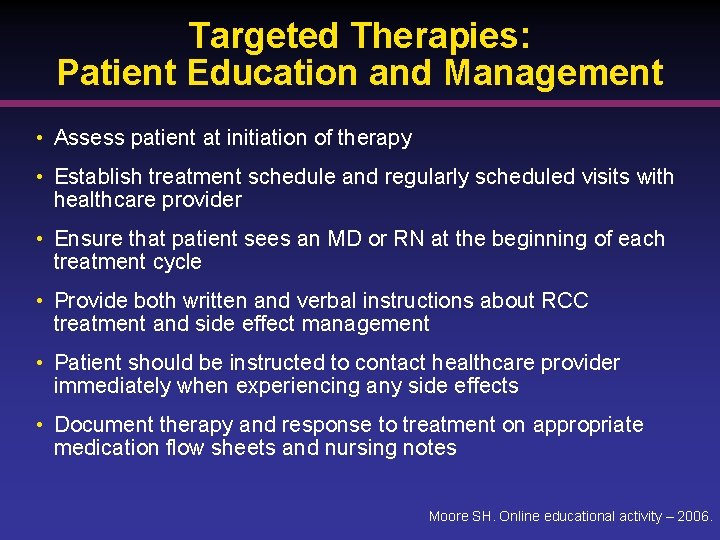 Targeted Therapies:
Patient Education and Management

• Assess patient at initiation of therapy

• Establish treatment schedule and regularly scheduled visits with healthcare provider

• Ensure that patient sees an MD or RN at the beginning of each treatment cycle

• Provide both written and verbal instructions about RCC treatment and side effect management

• Patient should be instructed to contact healthcare provider immediately when experiencing any side effects

• Document therapy and response to treatment on appropriate medication flow sheets and nursing notes

Moore SH. Online educational activity – 2006.